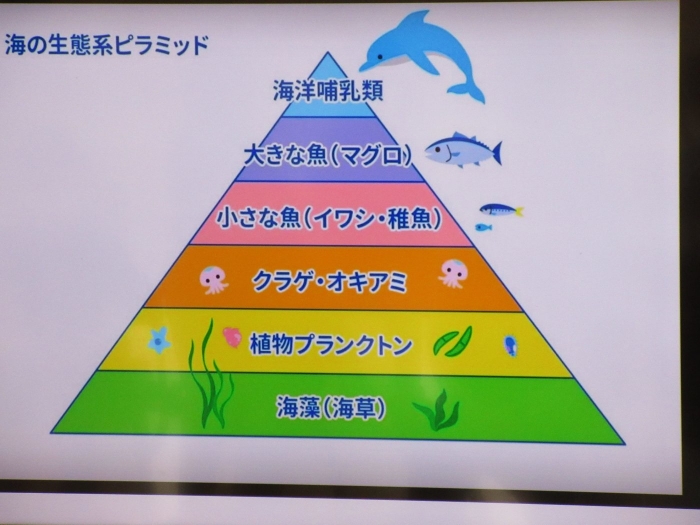 海の生態系ピラミッド

海洋哺乳類

大きな魚(マグロ)

小さな魚(イワシ・稚魚)

クラゲ・オキアミ

植物プランクトン

海藻(海草)